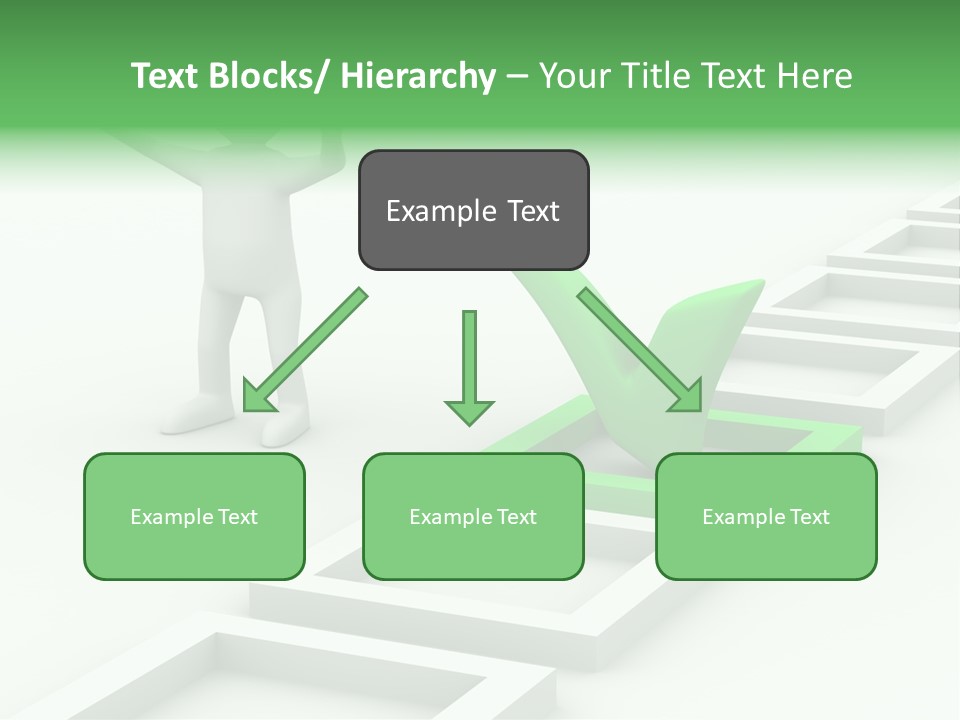 Text Blocks/ Hierarchy – Your Title Text Here

Example Text

Example Text

Example Text

Example Text